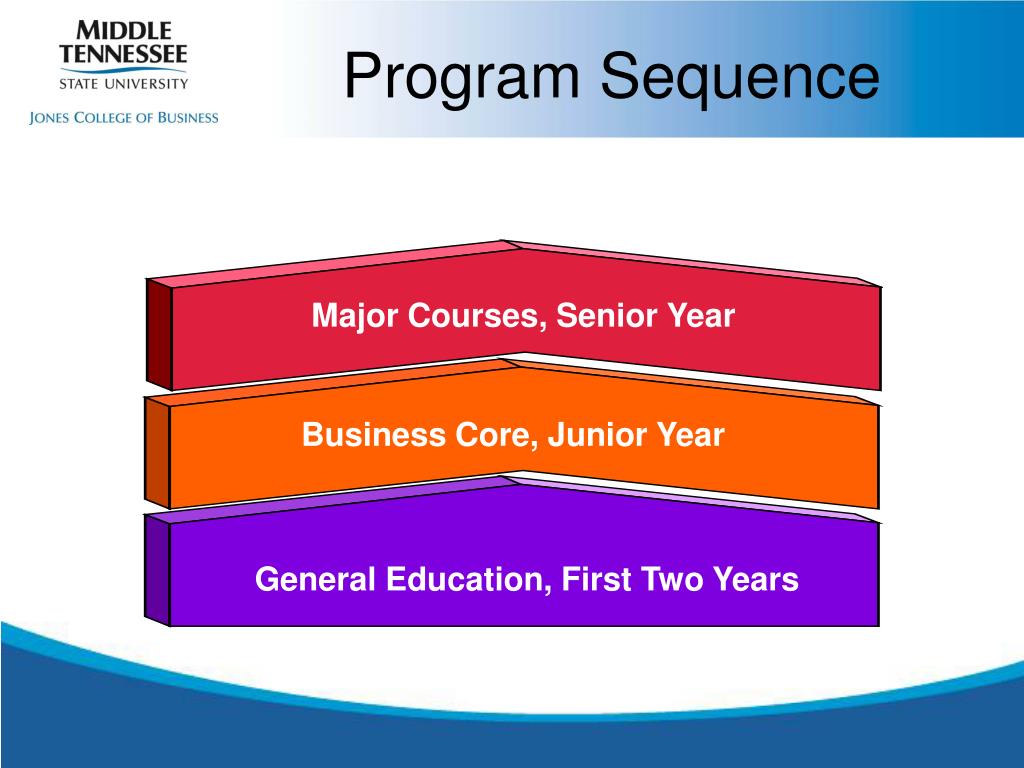 MIDDLE TENNESSEE STATE UNIVERSITY
JONES COLLEGE OF BUSINESS

Program Sequence

Major Courses, Senior Year

Business Core, Junior Year

General Education, First Two Years